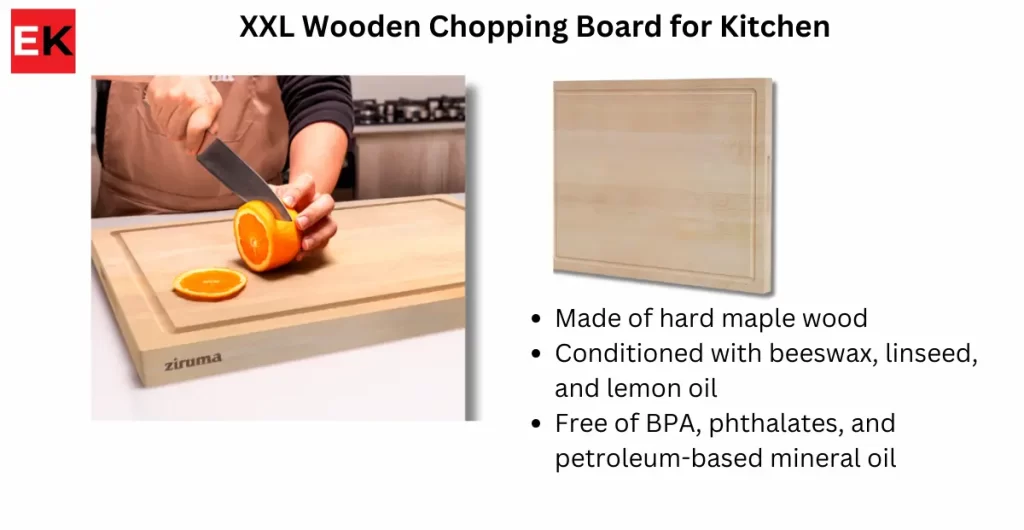 EK

XXL Wooden Chopping Board for Kitchen

ziruma

- Made of hard maple wood
- Conditioned with beeswax, linseed, and lemon oil
- Free of BPA, phthalates, and petroleum-based mineral oil